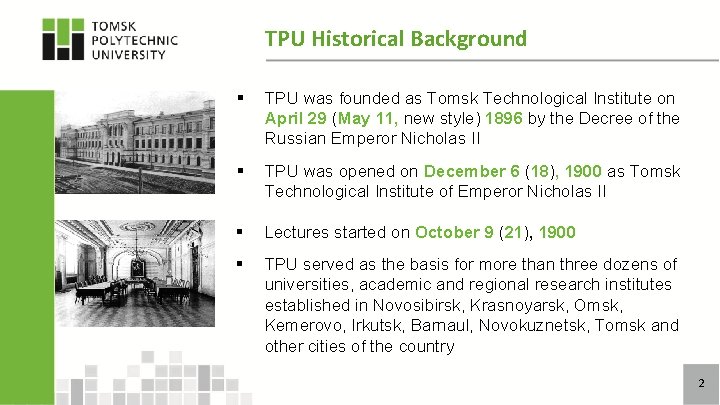 TOMSK POLYTECHNIC UNIVERSITY

TPU Historical Background

▪ TPU was founded as Tomsk Technological Institute on April 29 (May 11, new style) 1896 by the Decree of the Russian Emperor Nicholas II

▪ TPU was opened on December 6 (18), 1900 as Tomsk Technological Institute of Emperor Nicholas II

▪ Lectures started on October 9 (21), 1900

▪ TPU served as the basis for more than three dozens of universities, academic and regional research institutes established in Novosibirsk, Krasnoyarsk, Omsk, Kemerovo, Irkutsk, Barnaul, Novokuznetsk, Tomsk and other cities of the country

2